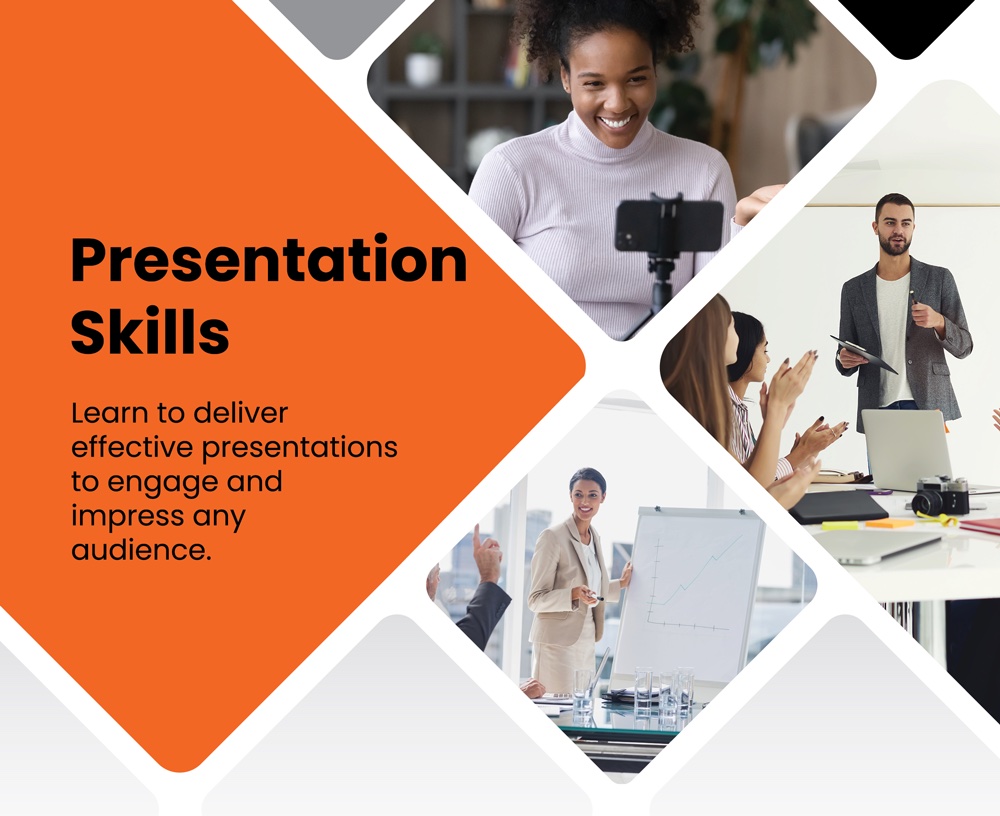 Presentation Skills

Learn to deliver effective presentations to engage and impress any audience.